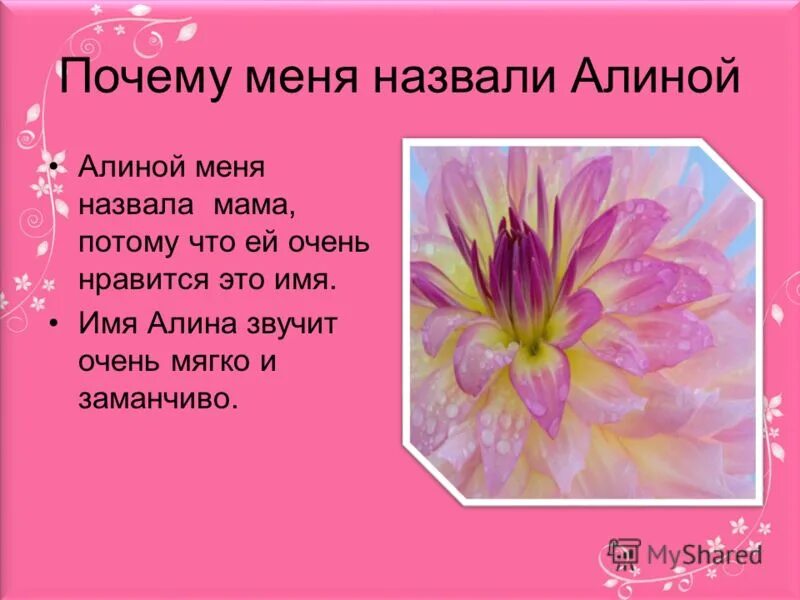 Почему меня назвали Алиной

• Алиной меня назвала мама, потому что ей очень нравится это имя.
• Имя Алина звучит очень мягко и заманчиво.

MyShared